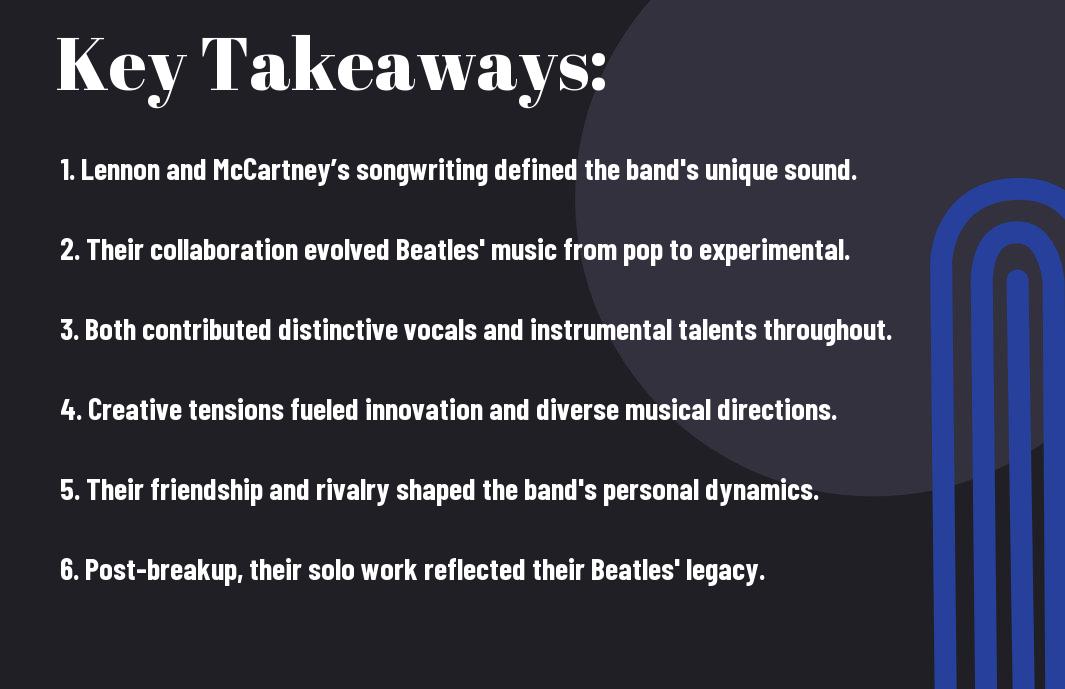 Key Takeaways:

1. Lennon and McCartney’s songwriting defined the band's unique sound.

2. Their collaboration evolved Beatles' music from pop to experimental.

3. Both contributed distinctive vocals and instrumental talents throughout.

4. Creative tensions fueled innovation and diverse musical directions.

5. Their friendship and rivalry shaped the band's personal dynamics.

6. Post-breakup, their solo work reflected their Beatles' legacy.